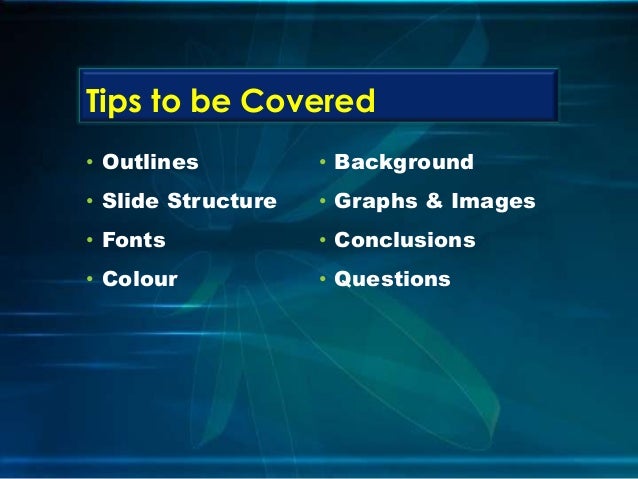 Tips to be Covered

• Outlines
• Slide Structure
• Fonts
• Colour

• Background
• Graphs & Images
• Conclusions
• Questions